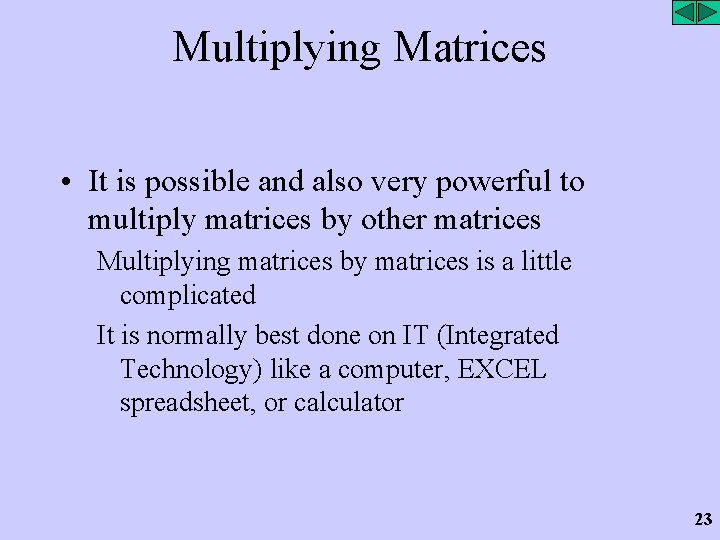 Multiplying Matrices

• It is possible and also very powerful to multiply matrices by other matrices

Multiplying matrices by matrices is a little complicated

It is normally best done on IT (Integrated Technology) like a computer, EXCEL spreadsheet, or calculator

23